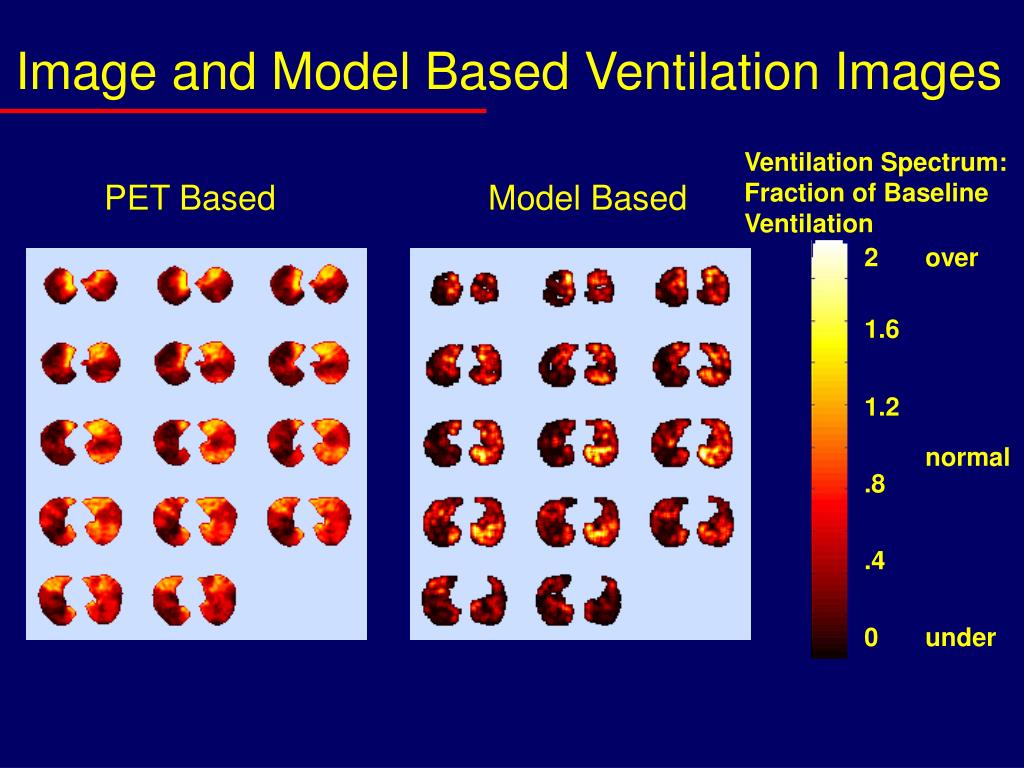 Image and Model Based Ventilation Images

PET Based

Model Based

Ventilation Spectrum: Fraction of Baseline Ventilation

2 over

1.6

1.2

normal

.8

.4

0 under